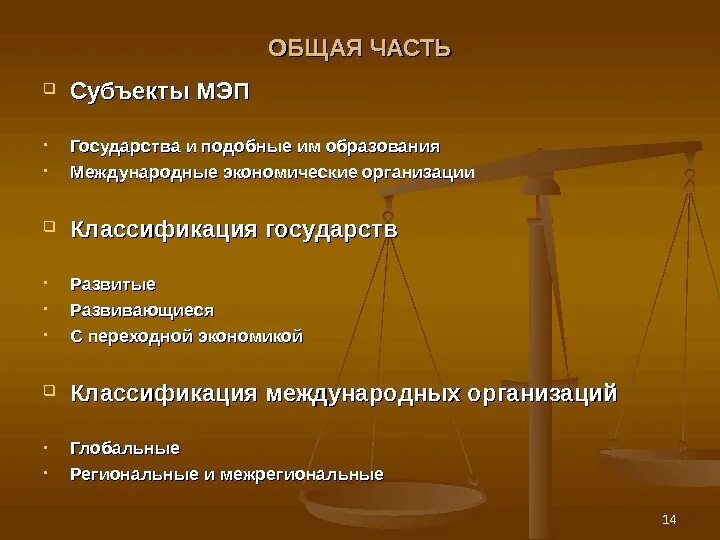 ОБЩАЯ ЧАСТЬ

Субъекты МЭП

Государства и подобные им образования
Международные экономические организации

Классификация государств

Развитые
Развивающиеся
С переходной экономикой

Классификация международных организаций

Глобальные
Региональные и межрегиональные

14